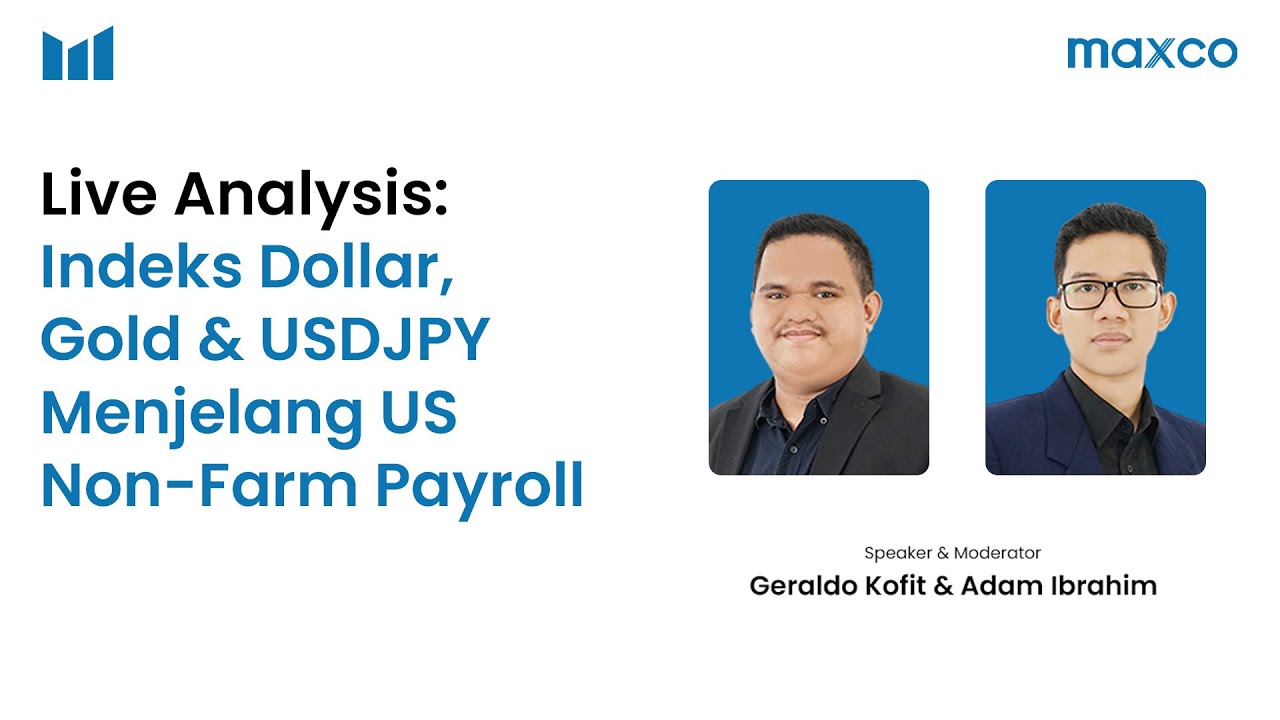 maxco

Live Analysis:
Indeks Dollar, Gold & USDJPY Menjelang US Non-Farm Payroll

Speaker & Moderator
Geraldo Kofit & Adam Ibrahim